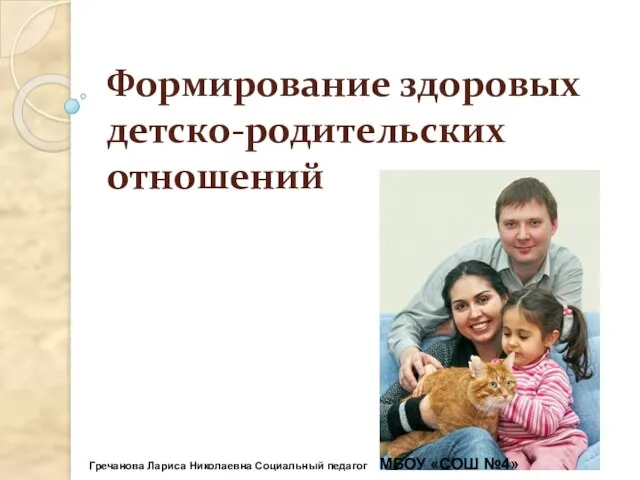 Формирование здоровых детско-родительских отношений

Гречанова Лариса Николаевна Социальный педагог МБОУ «СОШ №4»